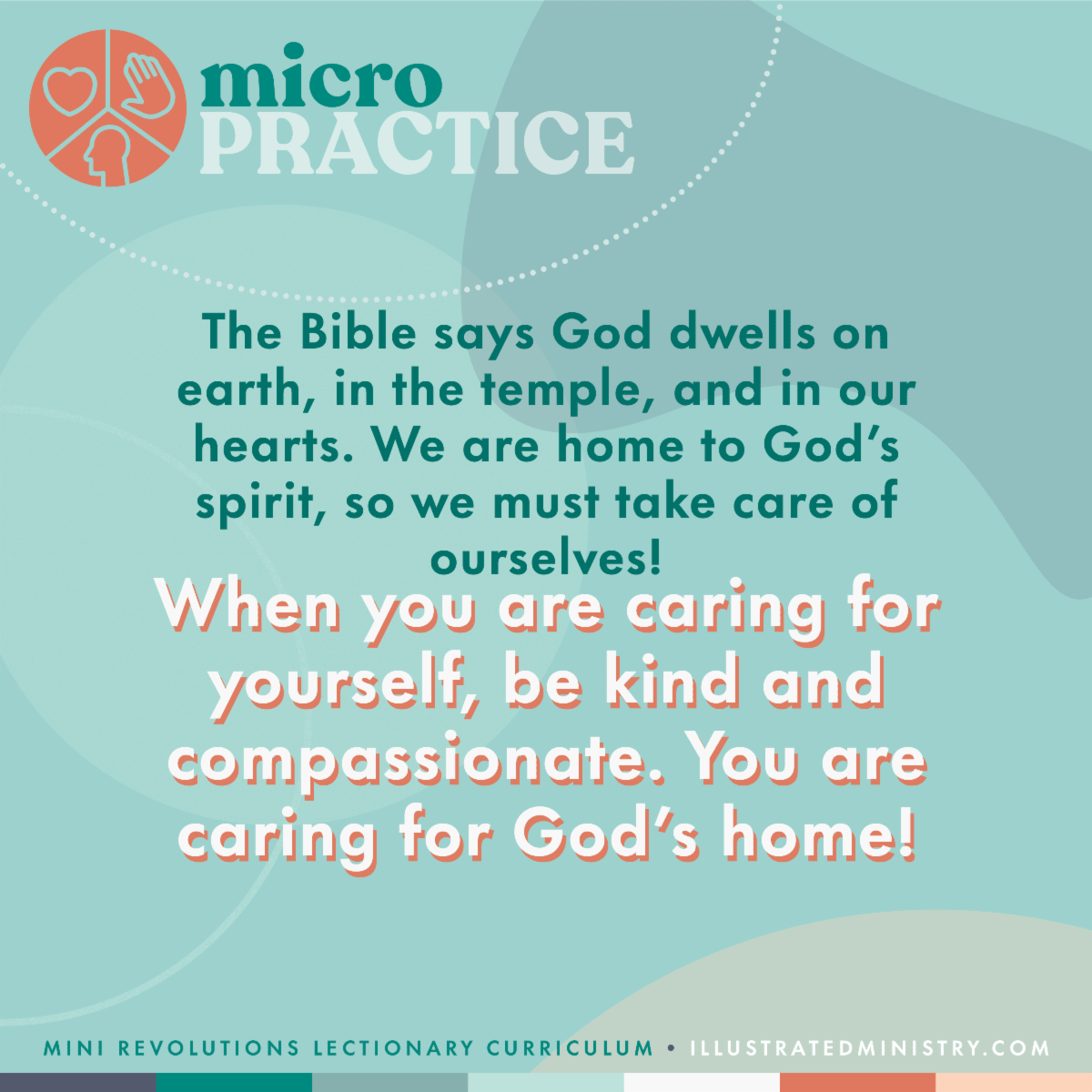 micro PRACTICE

The Bible says God dwells on earth, in the temple, and in our hearts. We are home to God's spirit, so we must take care of ourselves!

When you are caring for yourself, be kind and compassionate. You are caring for God's home!

MINI REVOLUTIONS LECTIONARY CURRICULUM • ILLUSTRATEDMINISTRY.COM